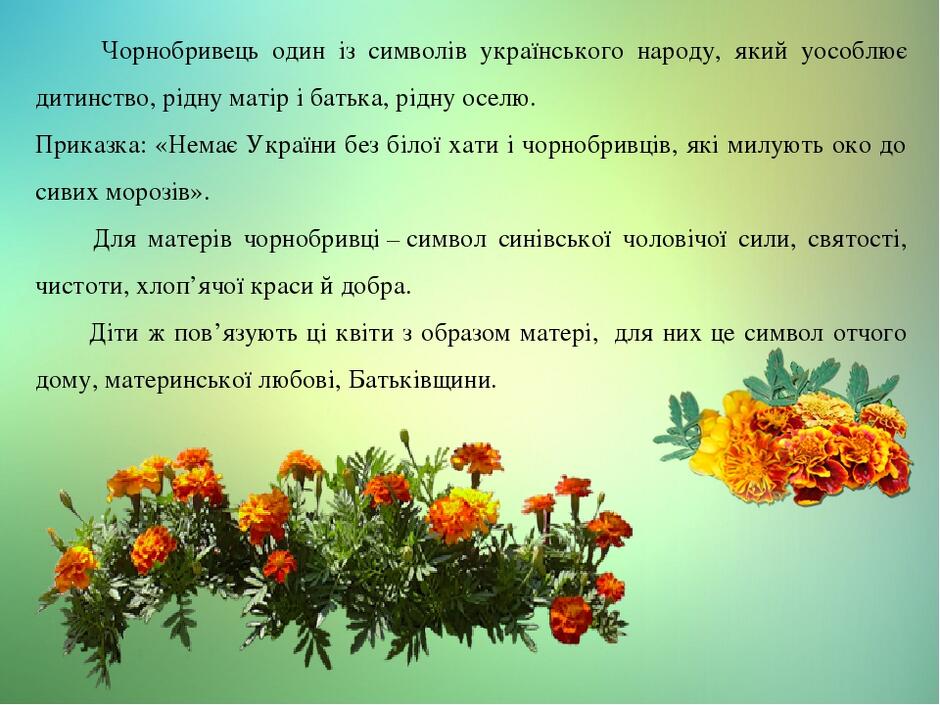 Чорнобривець один із символів українського народу, який уособлює дитинство, рідну матір і батька, рідну оселю.
Приказка: «Немає України без білої хати і чорнобривців, які милують око до сивих морозів».

Для матерів чорнобривці – символ синівської чоловічої сили, святості, чистоти, хлоп’ячої краси й добра.

Діти ж пов’язують ці квіти з образом матері, для них це символ отчого дому, материнської любові, Батьківщини.